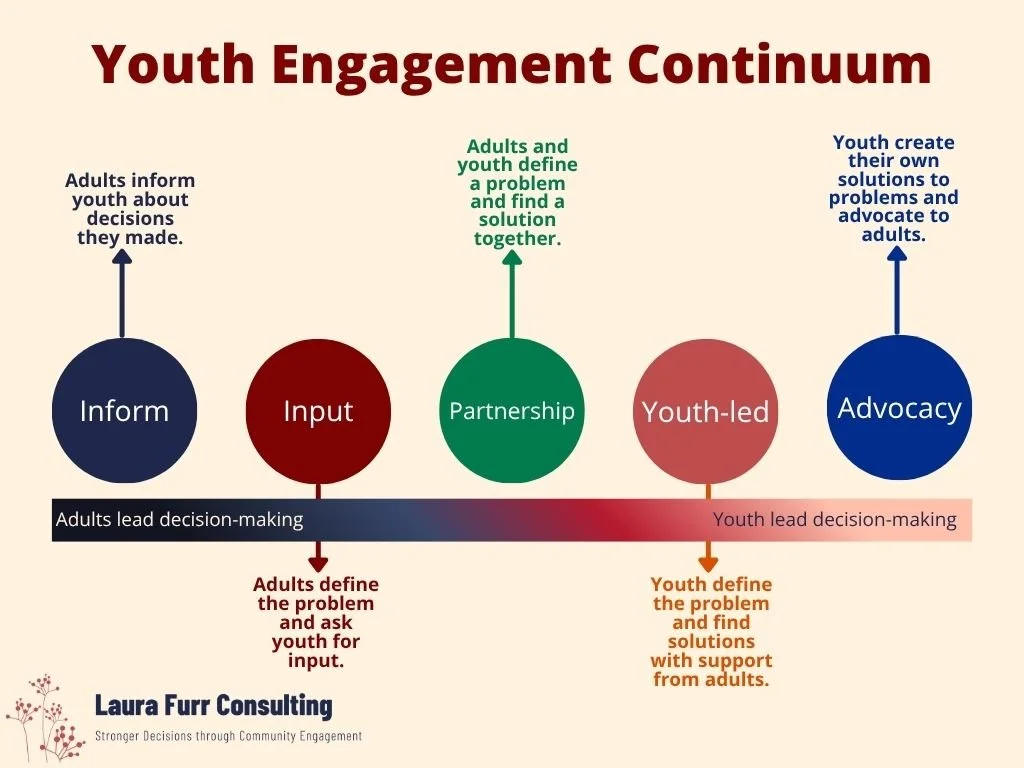 Youth Engagement Continuum

Adults inform youth about decisions they made.

Adults and youth define a problem and find a solution together.

Youth create their own solutions to problems and advocate to adults.

Inform

Input

Partnership

Youth-led

Advocacy

Adults lead decision-making

Youth lead decision-making

Adults define the problem and ask youth for input.

Youth define the problem and find solutions with support from adults.

Laura Furr Consulting

Stronger Decisions through Community Engagement